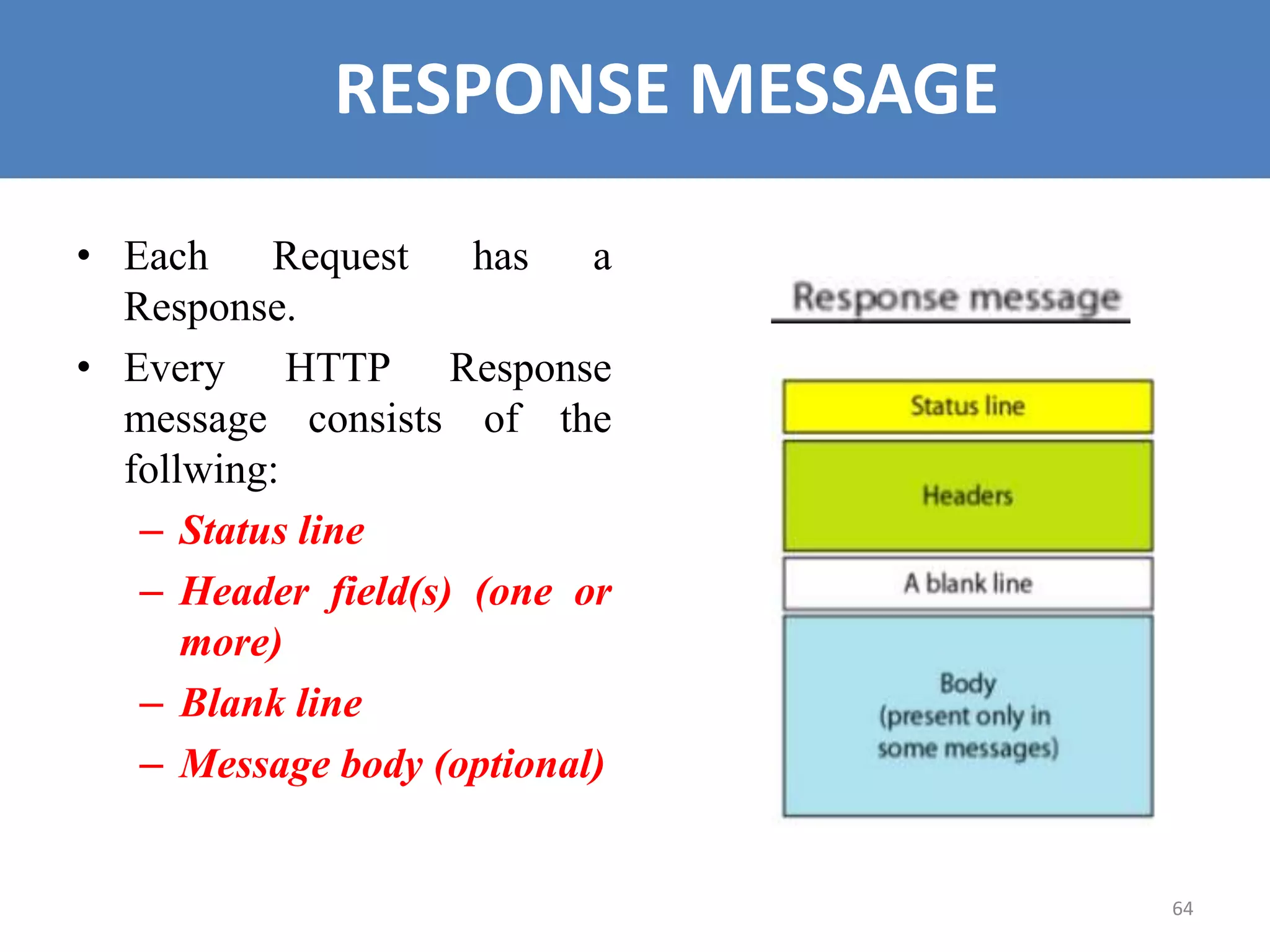 RESPONSE MESSAGE

• Each Request has a Response.
• Every HTTP Response message consists of the follwing:
– Status line
– Header field(s) (one or more)
– Blank line
– Message body (optional)

Response message

Status line

Headers

A blank line

Body
(present only in
some messages)

64